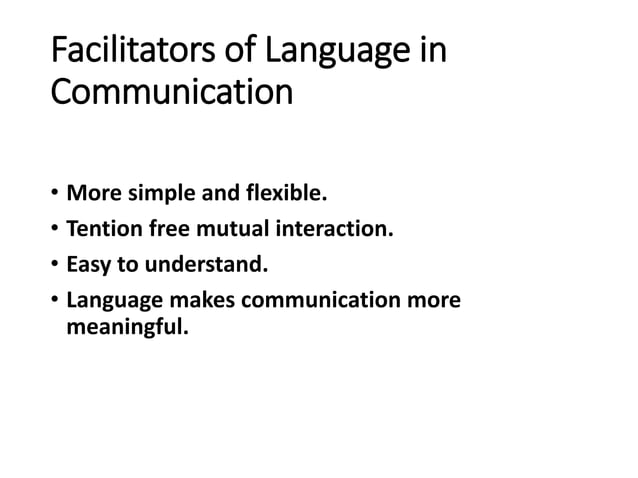 Facilitators of Language in Communication

• More simple and flexible.
• Tention free mutual interaction.
• Easy to understand.
• Language makes communication more meaningful.